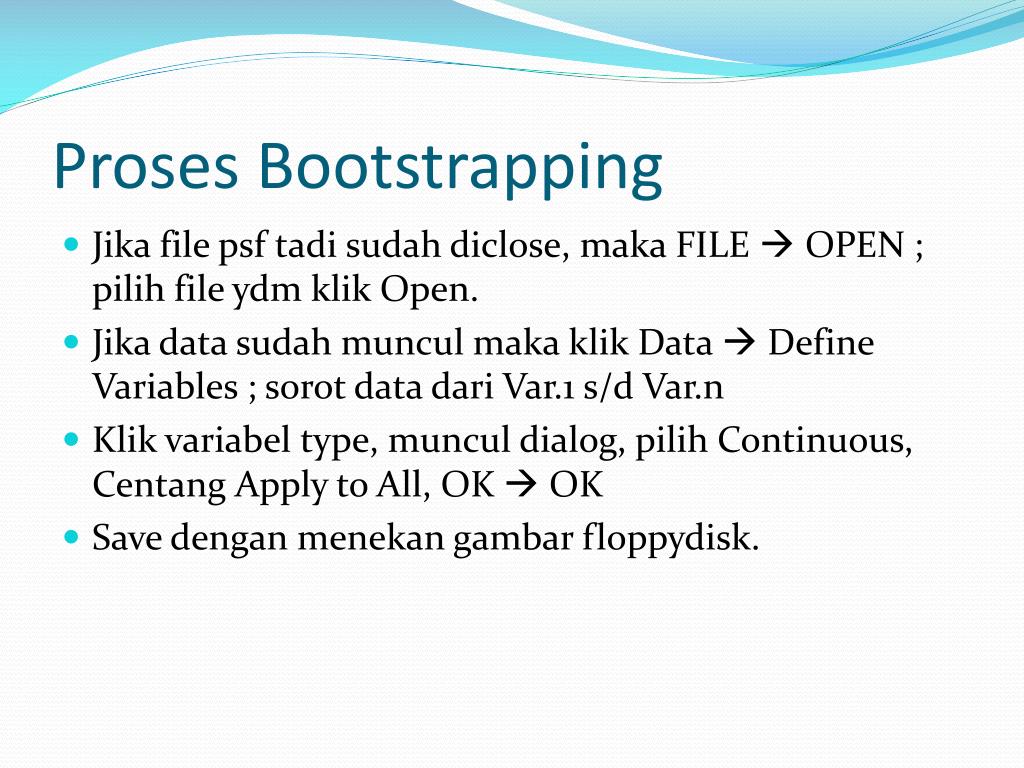 Proses Bootstrapping

- Jika file psf tadi sudah diclose, maka FILE → OPEN ; pilih file ydm klik Open.
- Jika data sudah muncul maka klik Data → Define Variables ; sorot data dari Var.1 s/d Var.n
- Klik variabel type, muncul dialog, pilih Continuous, Centang Apply to All, OK → OK
- Save dengan menekan gambar floppydisk.